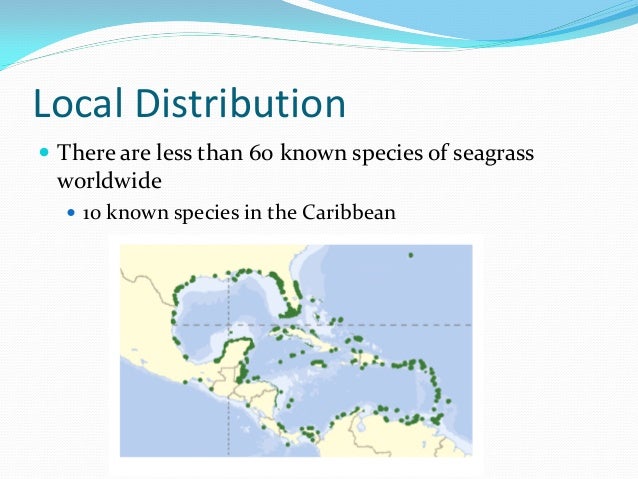 Local Distribution

There are less than 60 known species of seagrass worldwide

10 known species in the Caribbean